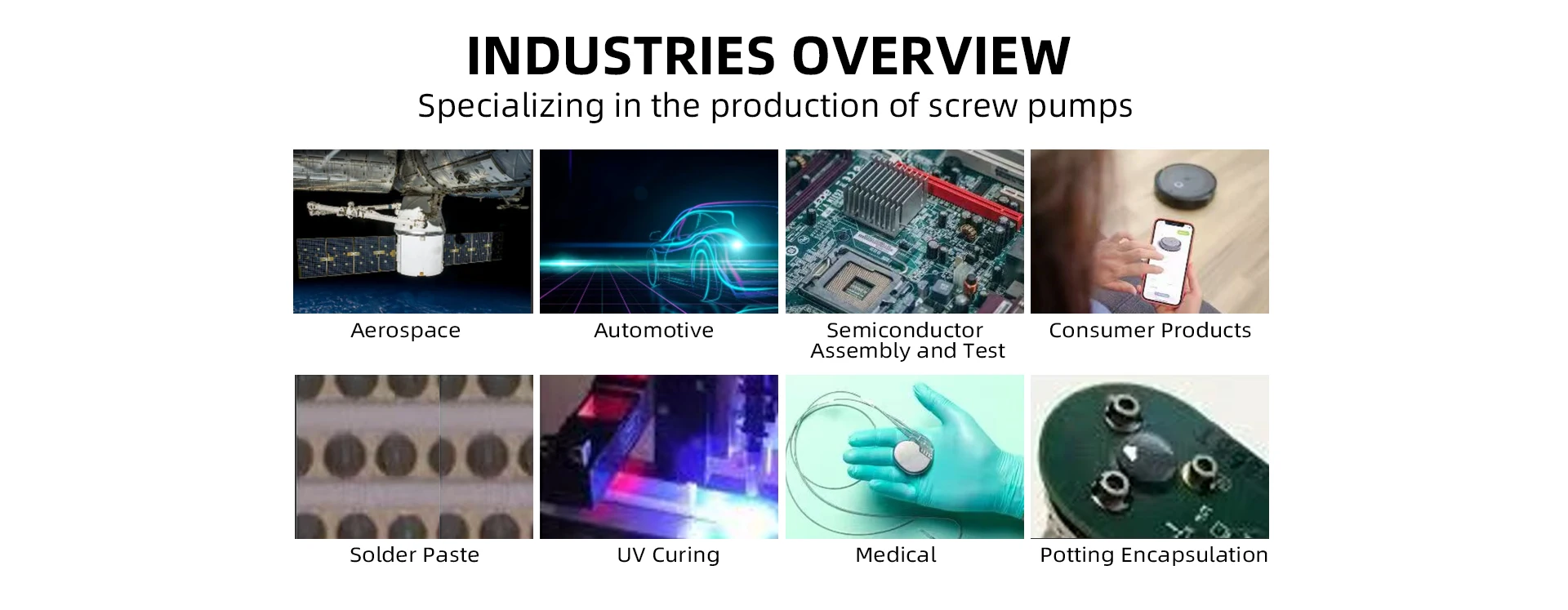 INDUSTRIES OVERVIEW
Specializing in the production of screw pumps

Aerospace

Automotive

Semiconductor Assembly and Test

Consumer Products

Solder Paste

UV Curing

Medical

Potting Encapsulation